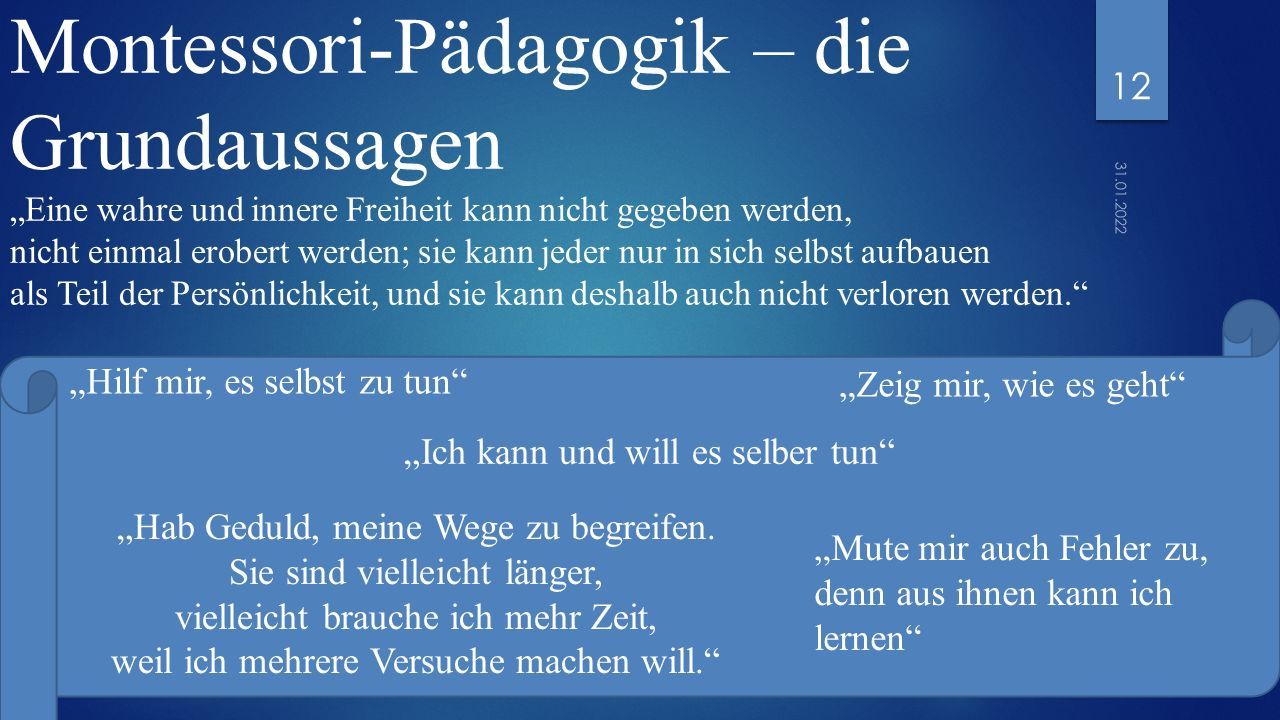 Montessori-Pädagogik – die Grundaussagen

12

31.01.2022

„Eine wahre und innere Freiheit kann nicht gegeben werden, nicht einmal erobert werden; sie kann jeder nur in sich selbst aufbauen als Teil der Persönlichkeit, und sie kann deshalb auch nicht verloren werden.“

„Hilf mir, es selbst zu tun“

„Zeig mir, wie es geht“

„Ich kann und will es selber tun“

„Hab Geduld, meine Wege zu begreifen.
Sie sind vielleicht länger,
vielleicht brauche ich mehr Zeit,
weil ich mehrere Versuche machen will.“

„Mute mir auch Fehler zu, denn aus ihnen kann ich lernen“